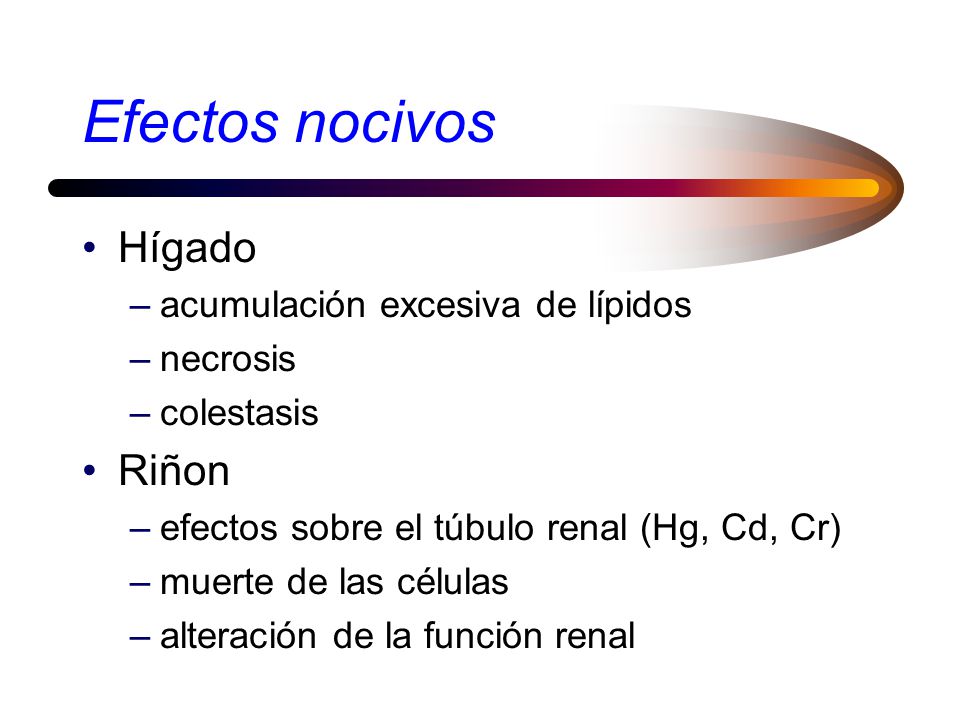 Efectos nocivos

• Hígado
– acumulación excesiva de lípidos
– necrosis
– colestasis

• Riñon
– efectos sobre el túbulo renal (Hg, Cd, Cr)
– muerte de las células
– alteración de la función renal